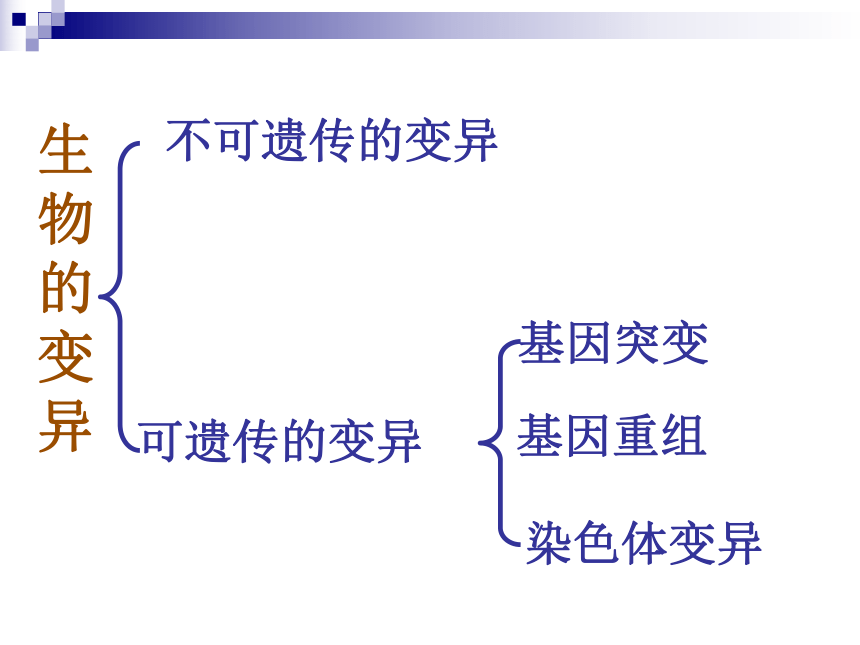 生物的变异

不可遗传的变异

可遗传的变异

基因突变

基因重组

染色体变异